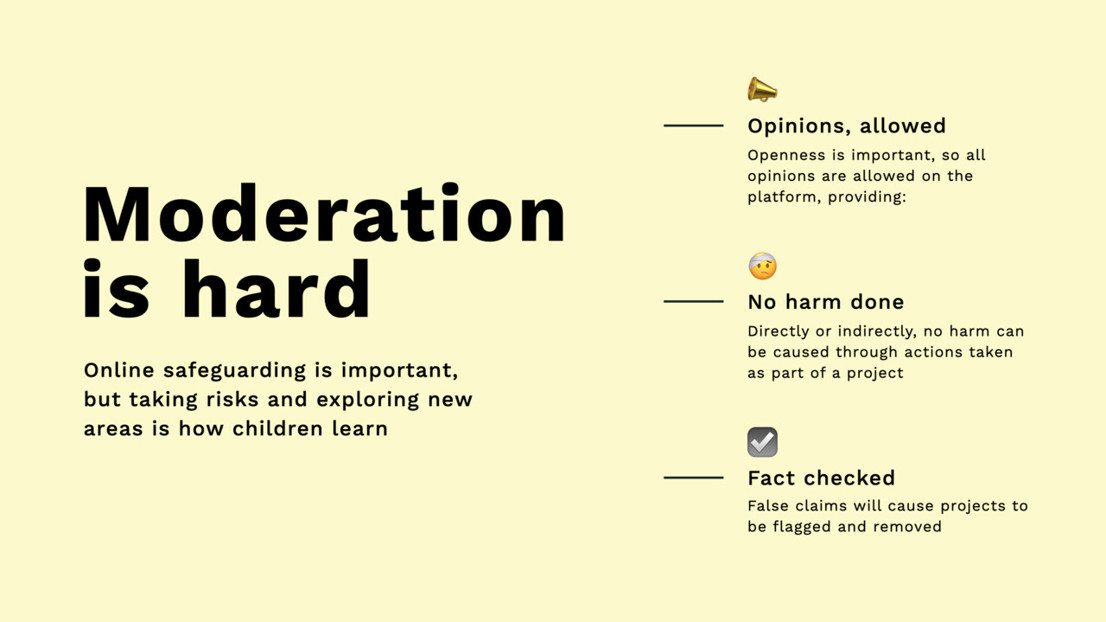 Moderation is hard

Online safeguarding is important, but taking risks and exploring new areas is how children learn

Opinions, allowed

Openness is important, so all opinions are allowed on the platform, providing:

No harm done

Directly or indirectly, no harm can be caused through actions taken as part of a project

Fact checked

False claims will cause projects to be flagged and removed